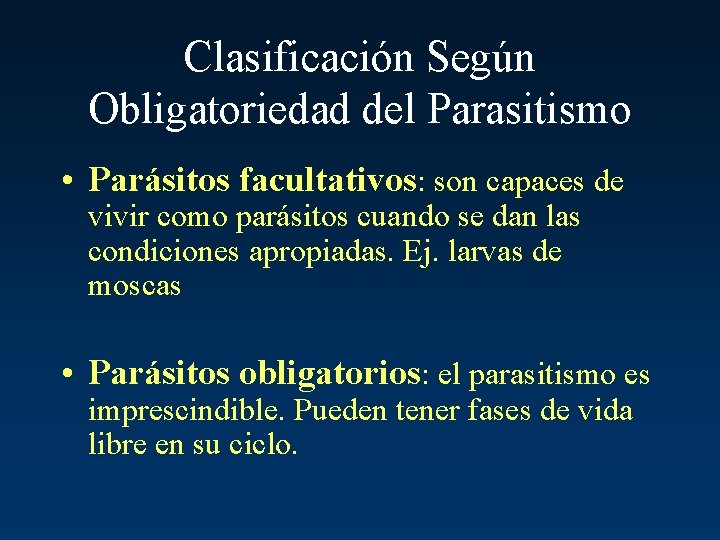 Clasificación Según Obligatoriedad del Parasitismo

• Parásitos facultativos: son capaces de vivir como parásitos cuando se dan las condiciones apropiadas. Ej. larvas de moscas

• Parásitos obligatorios: el parasitismo es imprescindible. Pueden tener fases de vida libre en su ciclo.